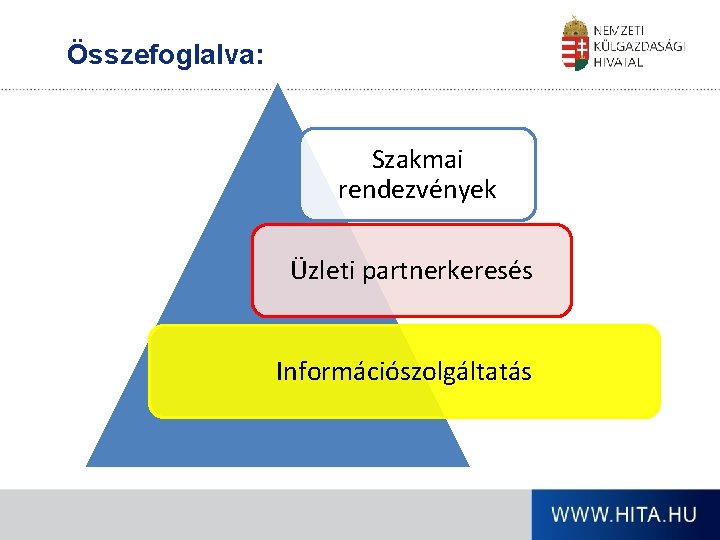 Összefoglalva:

NEMZETI KÜLGAZDASÁGI HIVATAL

Szakmai rendezvények

Üzleti partnerkeresés

Információszolgáltatás

WWW.HITA.HU